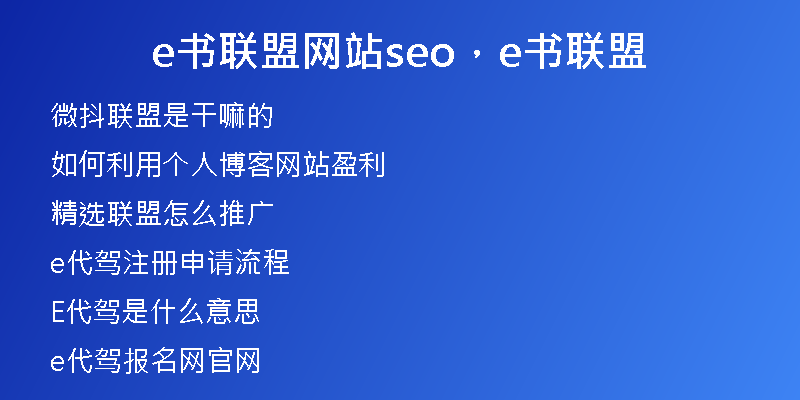 e书联盟网站seo，e书联盟

微抖联盟是干嘛的

如何利用个人博客网站盈利

精选联盟怎么推广

e代驾注册申请流程

E代驾是什么意思

e代驾报名网官网